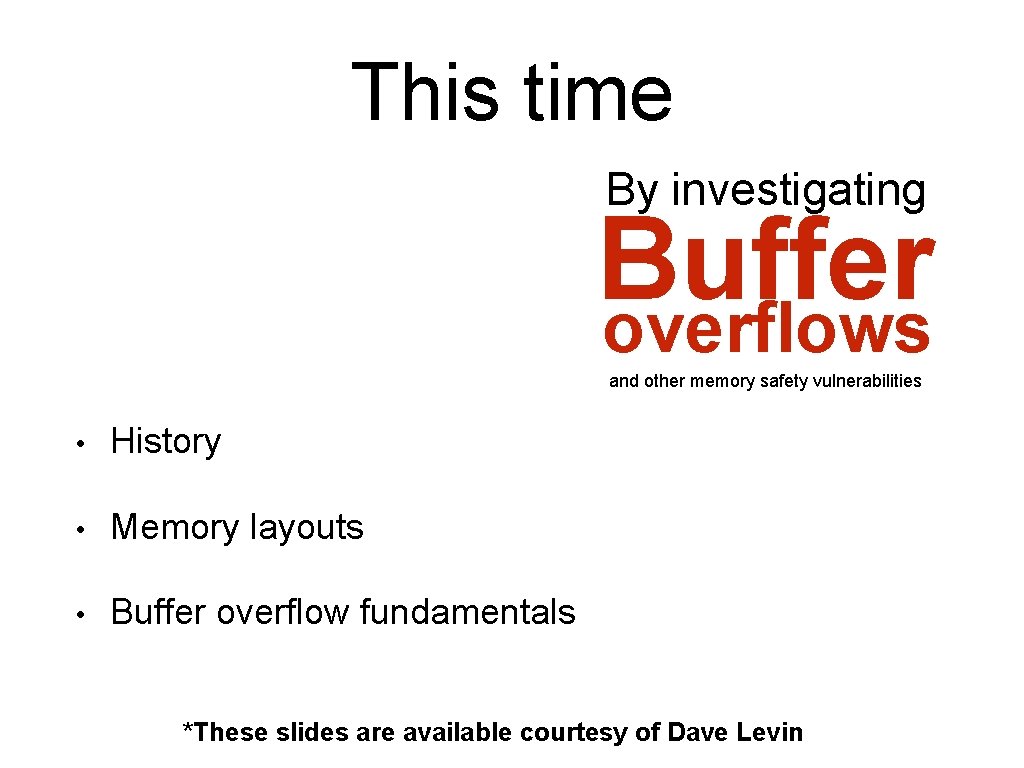 This time

By investigating
Buffer
overflows
and other memory safety vulnerabilities

• History

• Memory layouts

• Buffer overflow fundamentals

*These slides are available courtesy of Dave Levin